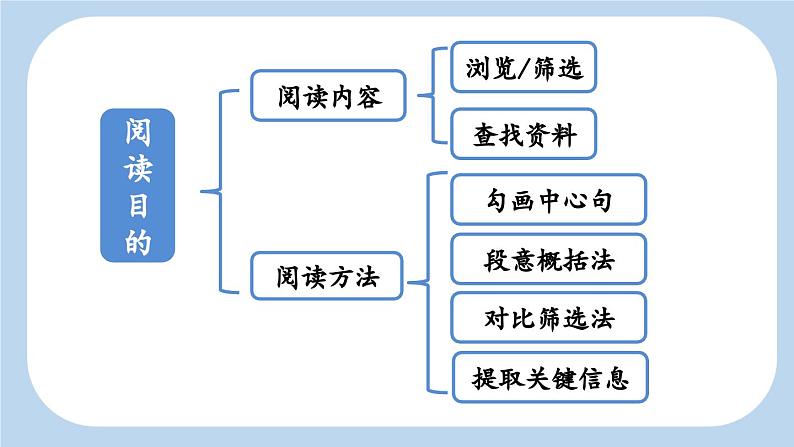 阅读目的

阅读内容

浏览/筛选

查找资料

阅读方法

勾画中心句

段意概括法

对比筛选法

提取关键信息